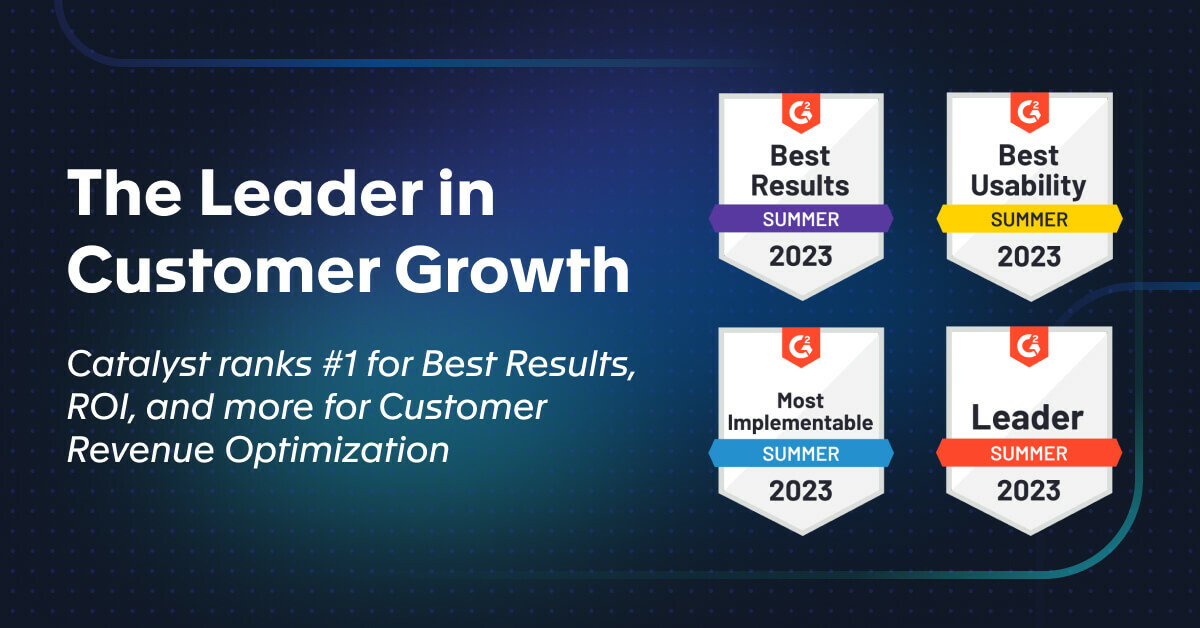 The Leader in Customer Growth

Catalyst ranks #1 for Best Results, ROI, and more for Customer Revenue Optimization

G2
Best Results
SUMMER
2023

G2
Best Usability
SUMMER
2023

G2
Most Implementable
SUMMER
2023

G2
Leader
SUMMER
2023